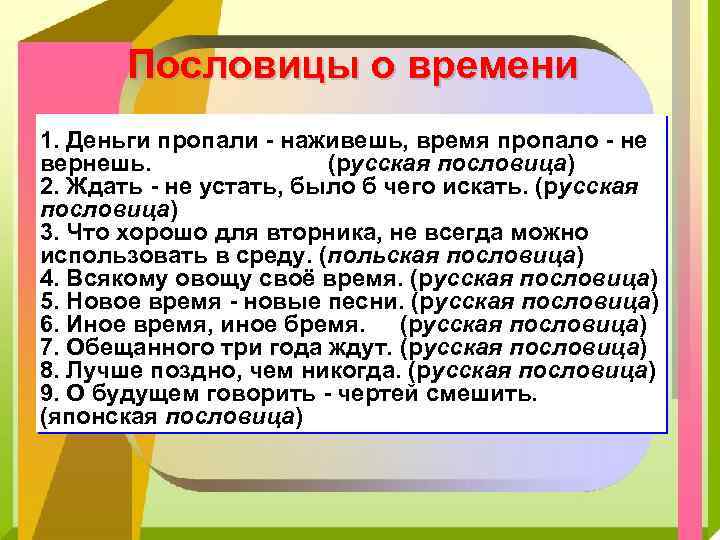 Пословицы о времени

1. Деньги пропали - наживешь, время пропало - не вернешь. (русская пословица)
2. Ждать - не устать, было б чего искать. (русская пословица)
3. Что хорошо для вторника, не всегда можно использовать в среду. (польская пословица)
4. Всякому овощу своё время. (русская пословица)
5. Новое время - новые песни. (русская пословица)
6. Иное время, иное бремя. (русская пословица)
7. Обещанного три года ждут. (русская пословица)
8. Лучше поздно, чем никогда. (русская пословица)
9. О будущем говорить - чертей смешить. (японская пословица)